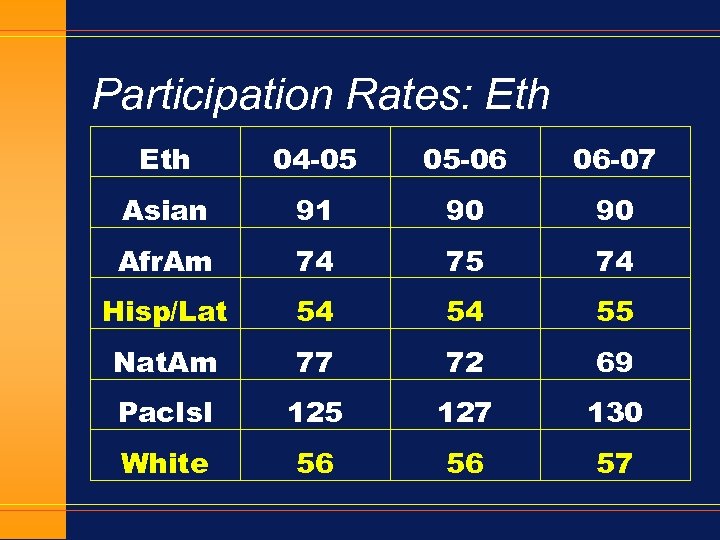 Participation Rates: Eth

| Eth | 04-05 | 05-06 | 06-07 |
|---|---|---|---|
| Asian | 91 | 90 | 90 |
| AfrAm | 74 | 75 | 74 |
| Hisp/Lat | 54 | 54 | 55 |
| NatAm | 77 | 72 | 69 |
| PacIsl | 125 | 127 | 130 |
| White | 56 | 56 | 57 |